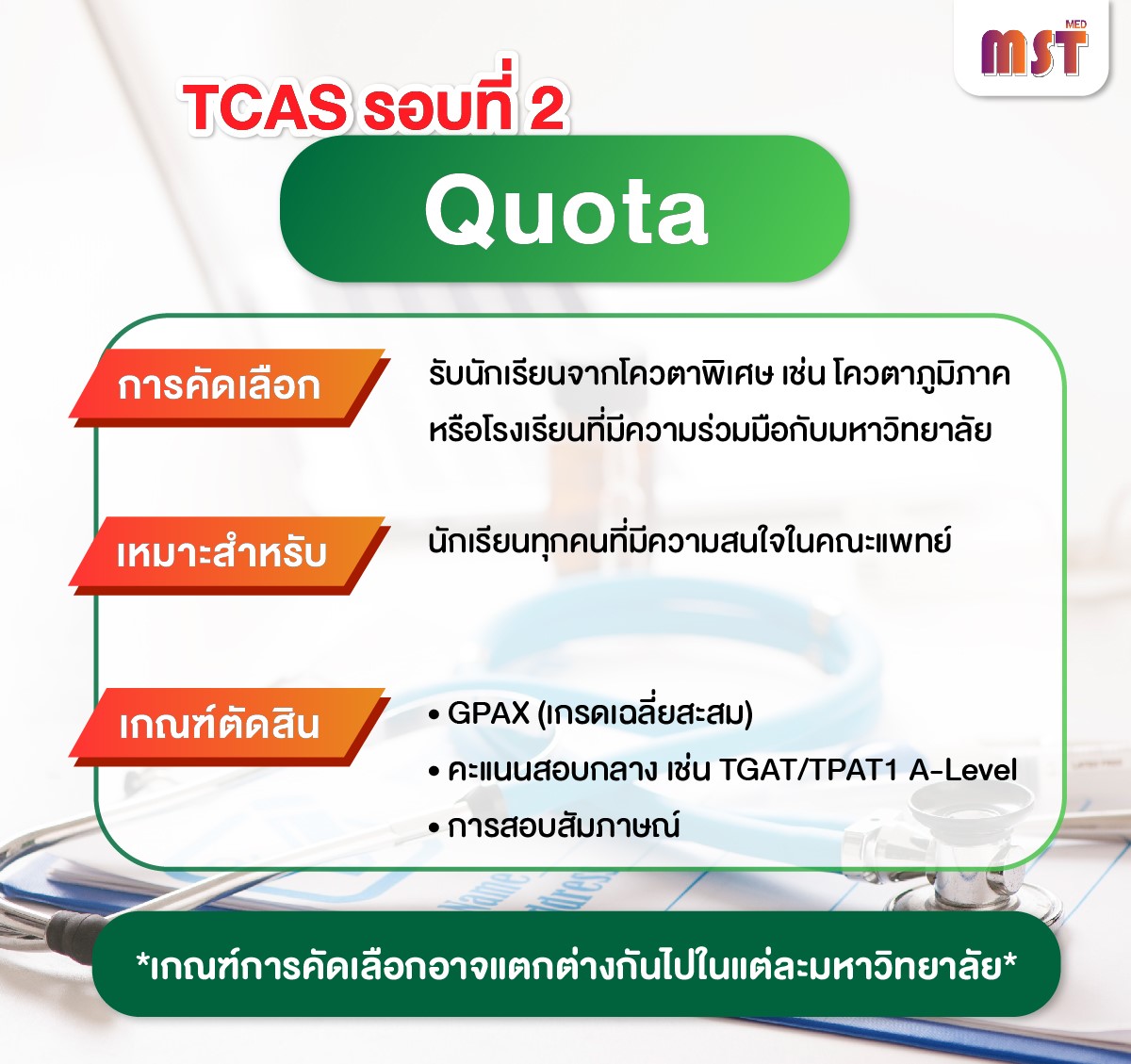 MST MED

TCAS รอบที่ 2

Quota

การคัดเลือก

รับนักเรียนจากโควตาพิเศษ เช่น โควตาภูมิภาค หรือโรงเรียนที่มีความร่วมมือกับมหาวิทยาลัย

เหมาะสำหรับ

นักเรียนทุกคนที่มีความสนใจในคณะแพทย์

เกณฑ์ตัดสิน

• GPAX (เกรดเฉลี่ยสะสม)
• คะแนนสอบกลาง เช่น TGAT/TPAT1 A-Level
• การสอบสัมภาษณ์

*เกณฑ์การคัดเลือกอาจแตกต่างกันไปในแต่ละมหาวิทยาลัย*